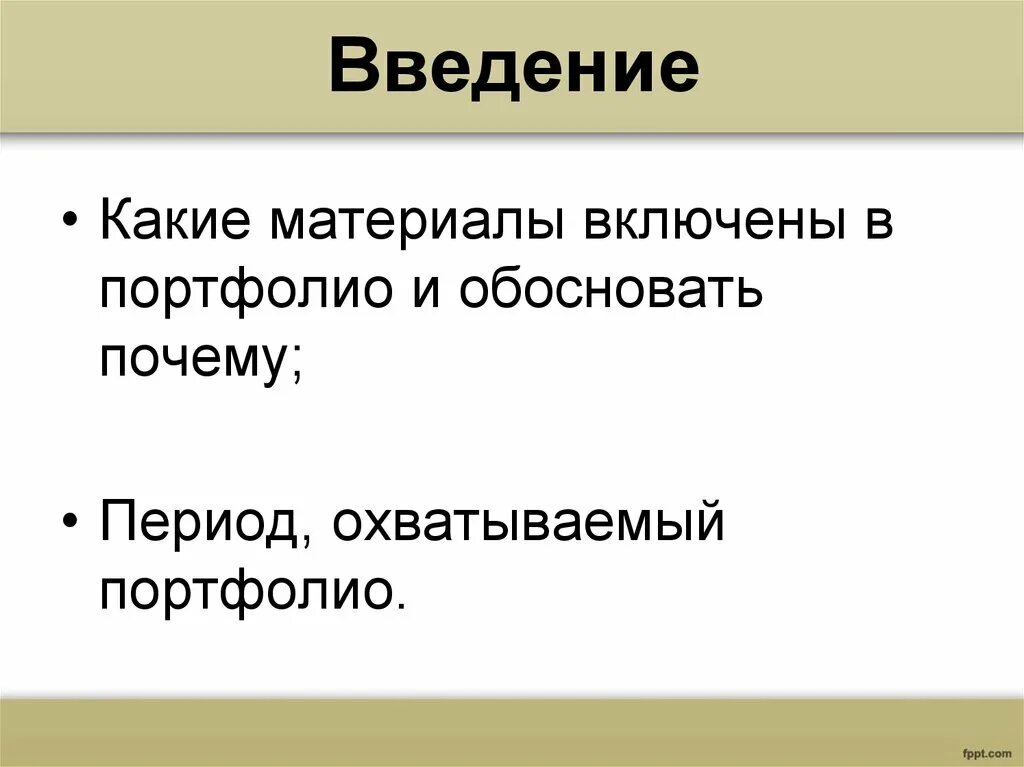 Введение

• Какие материалы включены в портфолио и обосновать почему;

• Период, охватываемый портфолио.

fppt.com